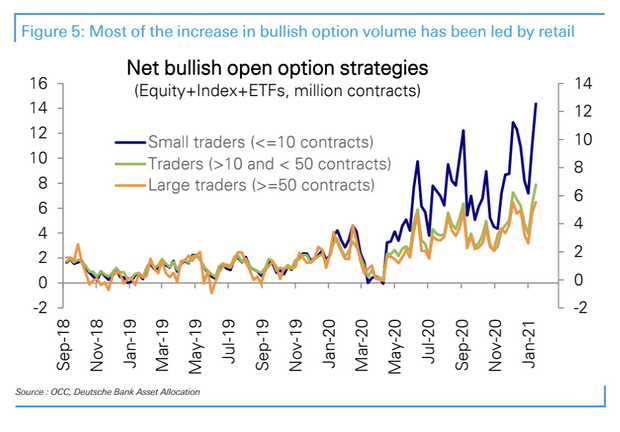 Figure 5: Most of the increase in bullish option volume has been led by retail

Net bullish open option strategies
(Equity+Index+ETFs, million contracts)

Small traders (<=10 contracts)
Traders (>10 and < 50 contracts)
Large traders (>=50 contracts)

16
14
12
10
8
6
4
2
0
-2

14
12
10
8
6
4
2
0
-2

Sep-18
Nov-18
Jan-19
Mar-19
May-19
Jul-19
Sep-19
Nov-19
Jan-20
Mar-20
May-20
Jul-20
Sep-20
Nov-20
Jan-21

Source : OCC, Deutsche Bank Asset Allocation